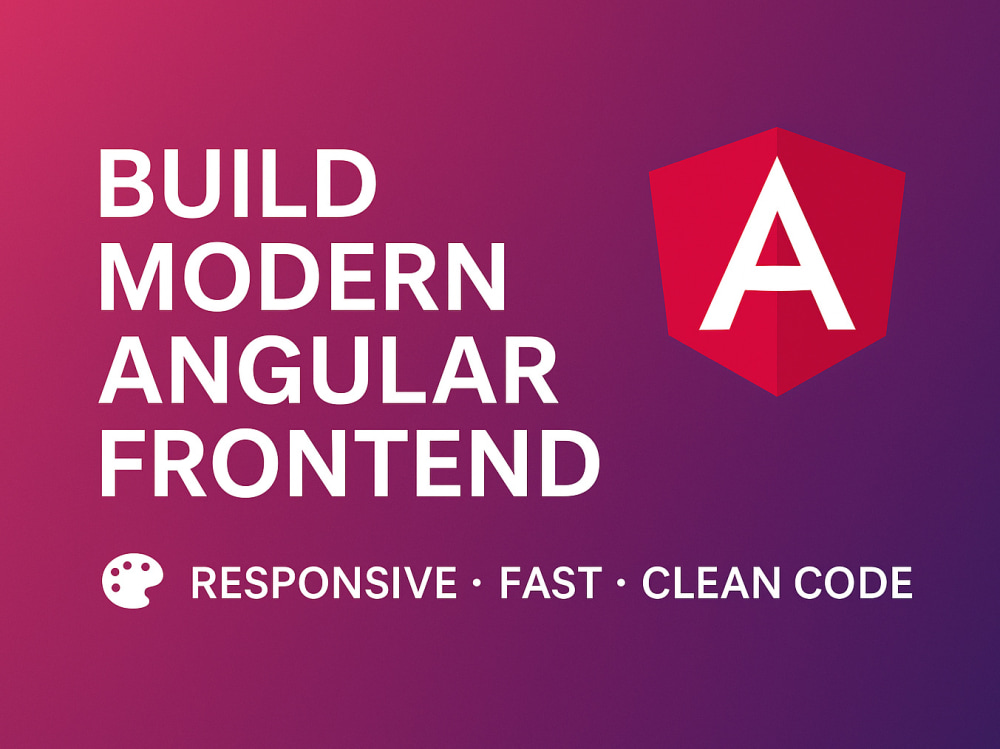 BUILD
MODERN
ANGULAR
FRONTEND

A

RESPONSIVE · FAST · CLEAN CODE